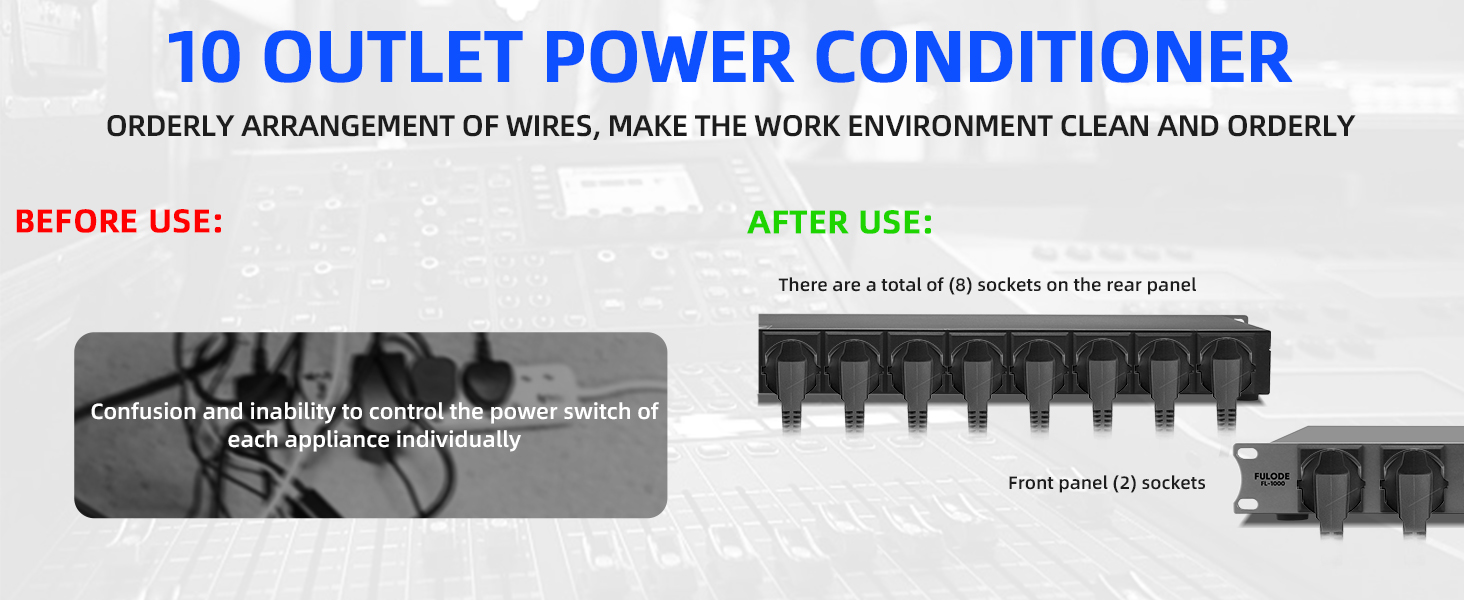 10 OUTLET POWER CONDITIONER

ORDERLY ARRANGEMENT OF WIRES, MAKE THE WORK ENVIRONMENT CLEAN AND ORDERLY

BEFORE USE:

Confusion and inability to control the power switch of each appliance individually

AFTER USE:

There are a total of (8) sockets on the rear panel

Front panel (2) sockets

FULODE
FL-1000